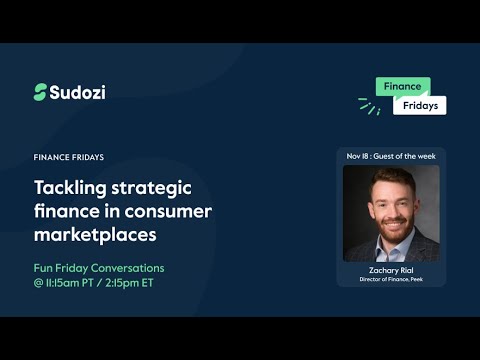 Sudozi

Finance
Fridays

FINANCE FRIDAYS

Tackling strategic finance in consumer marketplaces

Fun Friday Conversations
@ 11:15am PT / 2:15pm ET

Nov 18 : Guest of the week

Zachary Rial
Director of Finance, Peek